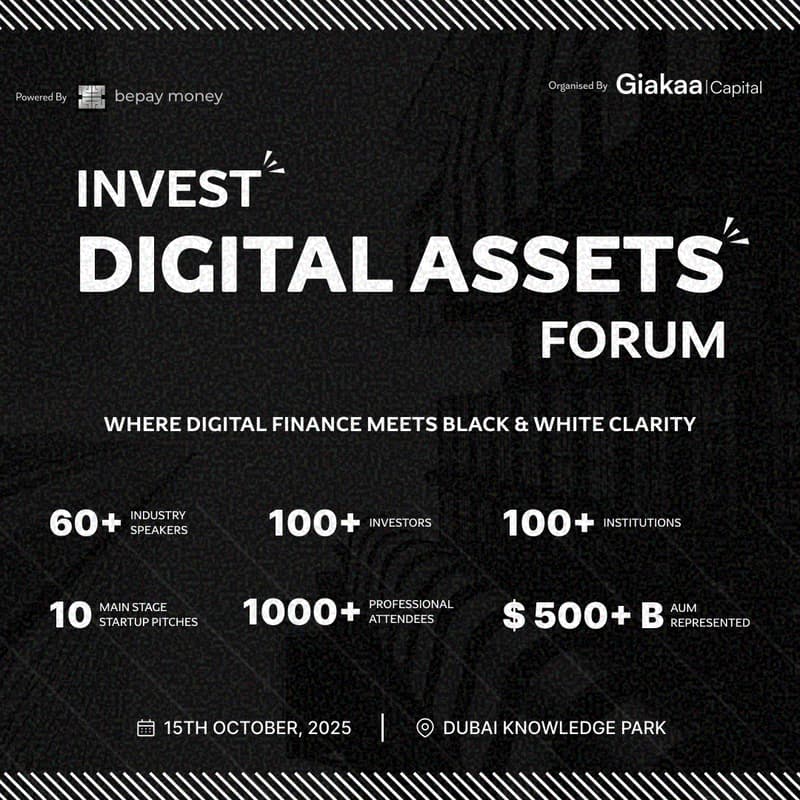 Powered By bepay money

Organised By Giakaa | Capital

INVEST
DIGITAL ASSETS
FORUM

WHERE DIGITAL FINANCE MEETS BLACK & WHITE CLARITY

60+ INDUSTRY SPEAKERS

100+ INVESTORS

100+ INSTITUTIONS

10 MAIN STAGE STARTUP PITCHES

1000+ PROFESSIONAL ATTENDEES

$ 500+ B AUM REPRESENTED

15TH OCTOBER, 2025 | DUBAI KNOWLEDGE PARK